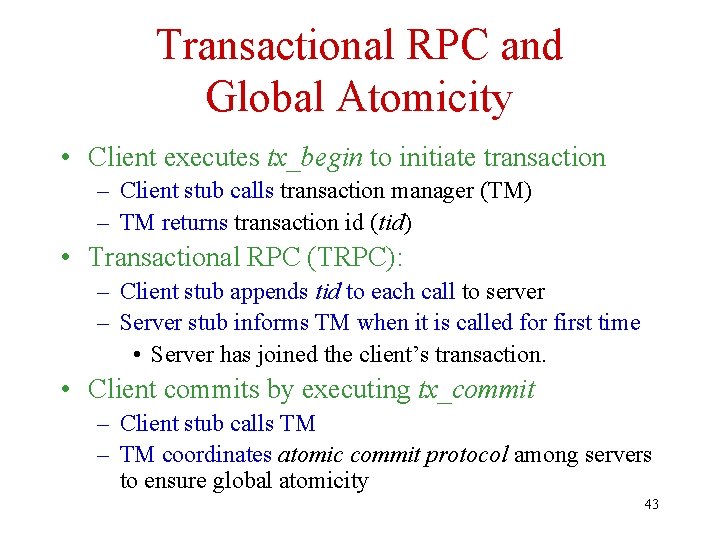 Transactional RPC and Global Atomicity

• Client executes tx_begin to initiate transaction
– Client stub calls transaction manager (TM)
– TM returns transaction id (tid)
• Transactional RPC (TRPC):
– Client stub appends tid to each call to server
– Server stub informs TM when it is called for first time
• Server has joined the client's transaction.
• Client commits by executing tx_commit
– Client stub calls TM
– TM coordinates atomic commit protocol among servers to ensure global atomicity

43